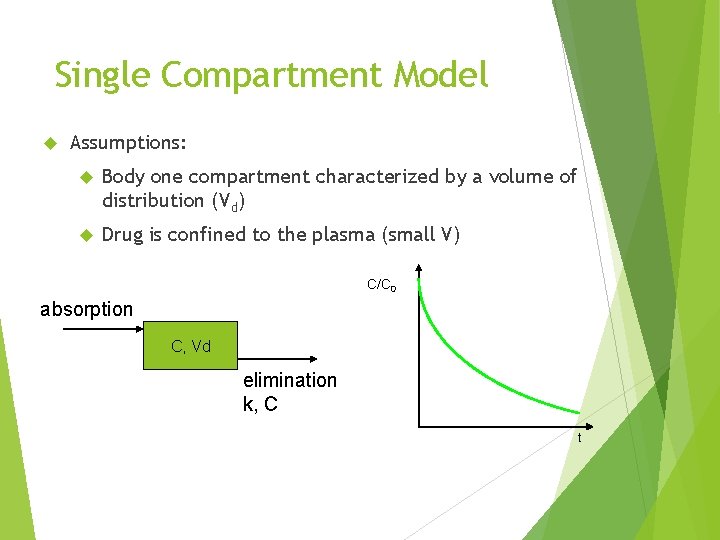 Single Compartment Model

Assumptions:

Body one compartment characterized by a volume of distribution ($V_d$)

Drug is confined to the plasma (small V)

absorption

C, Vd

elimination
k, C

$C/C_0$

t